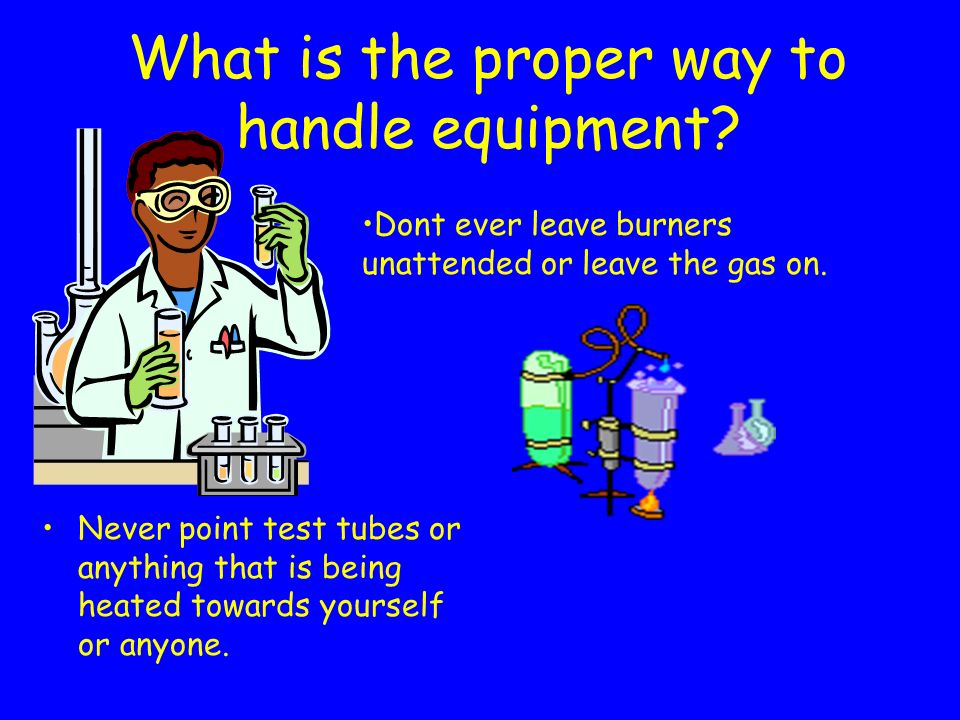 What is the proper way to handle equipment?

•Dont ever leave burners unattended or leave the gas on.

• Never point test tubes or anything that is being heated towards yourself or anyone.